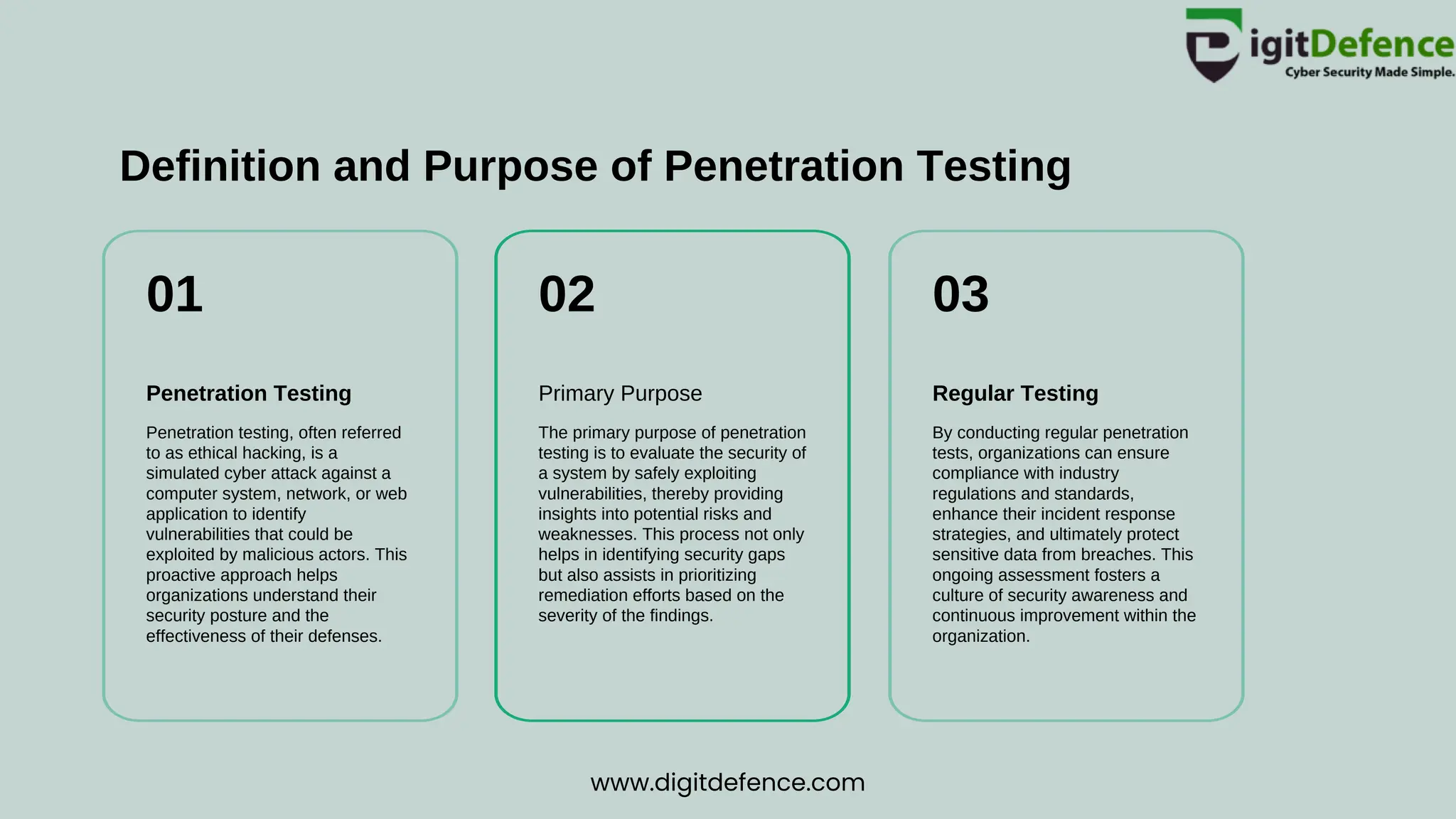 DigitDefence
Cyber Security Made Simple.

Definition and Purpose of Penetration Testing

01

Penetration Testing

Penetration testing, often referred to as ethical hacking, is a simulated cyber attack against a computer system, network, or web application to identify vulnerabilities that could be exploited by malicious actors. This proactive approach helps organizations understand their security posture and the effectiveness of their defenses.

02

Primary Purpose

The primary purpose of penetration testing is to evaluate the security of a system by safely exploiting vulnerabilities, thereby providing insights into potential risks and weaknesses. This process not only helps in identifying security gaps but also assists in prioritizing remediation efforts based on the severity of the findings.

03

Regular Testing

By conducting regular penetration tests, organizations can ensure compliance with industry regulations and standards, enhance their incident response strategies, and ultimately protect sensitive data from breaches. This ongoing assessment fosters a culture of security awareness and continuous improvement within the organization.

www.digitdefence.com